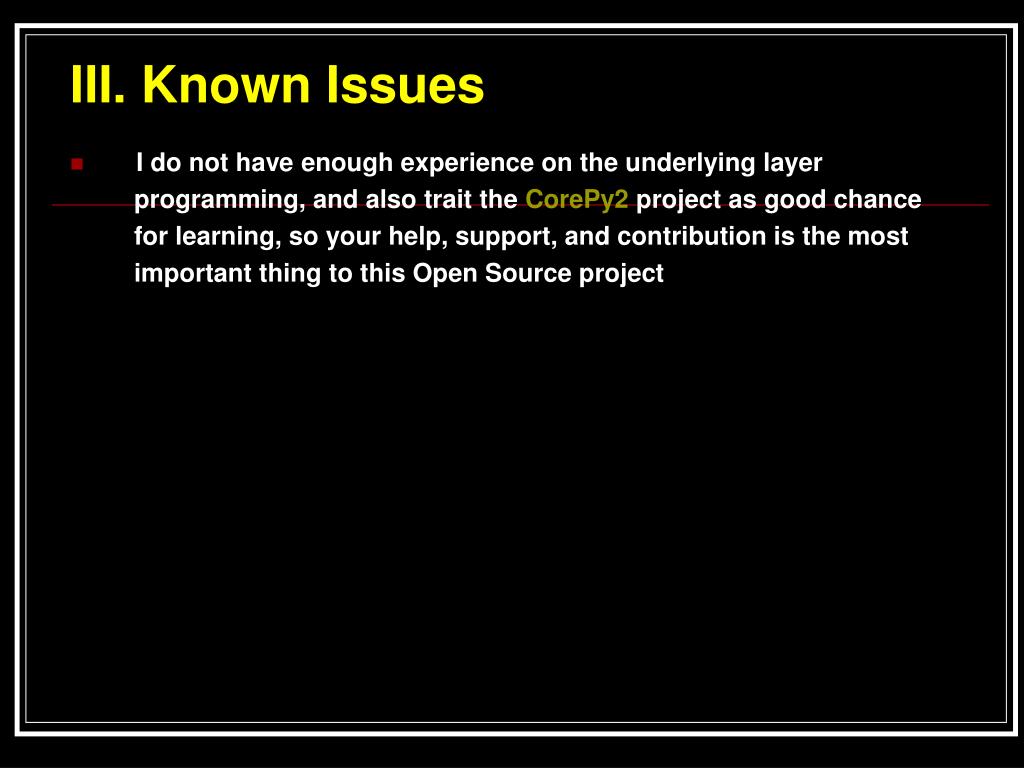 III. Known Issues

I do not have enough experience on the underlying layer programming, and also trait the CorePy2 project as good chance for learning, so your help, support, and contribution is the most important thing to this Open Source project